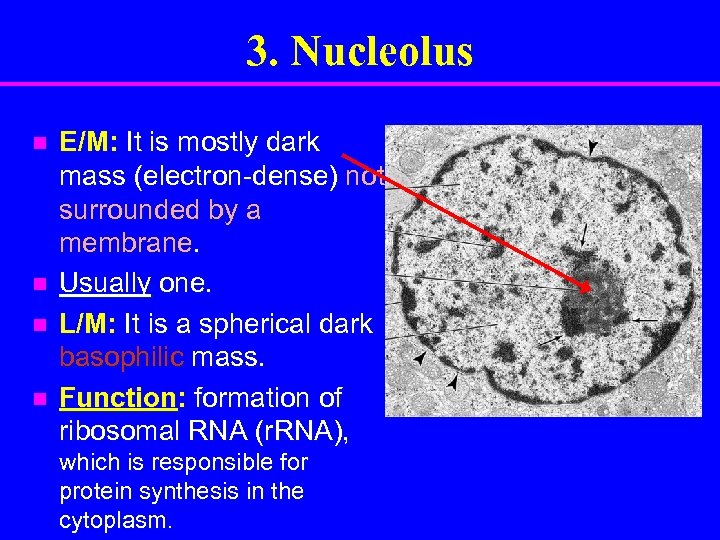 3. Nucleolus

E/M: It is mostly dark mass (electron-dense) not surrounded by a membrane.

Usually one.

L/M: It is a spherical dark basophilic mass.

Function: formation of ribosomal RNA (rRNA), which is responsible for protein synthesis in the cytoplasm.